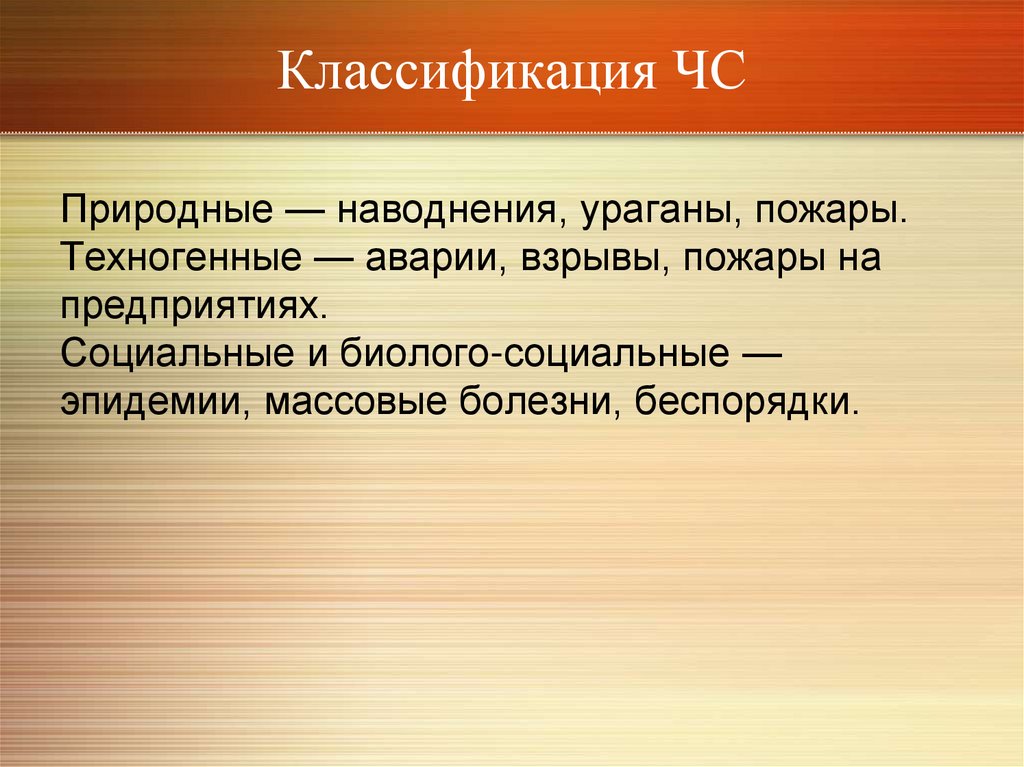 Классификация ЧС

Природные — наводнения, ураганы, пожары.
Техногенные — аварии, взрывы, пожары на предприятиях.
Социальные и биолого-социальные — эпидемии, массовые болезни, беспорядки.